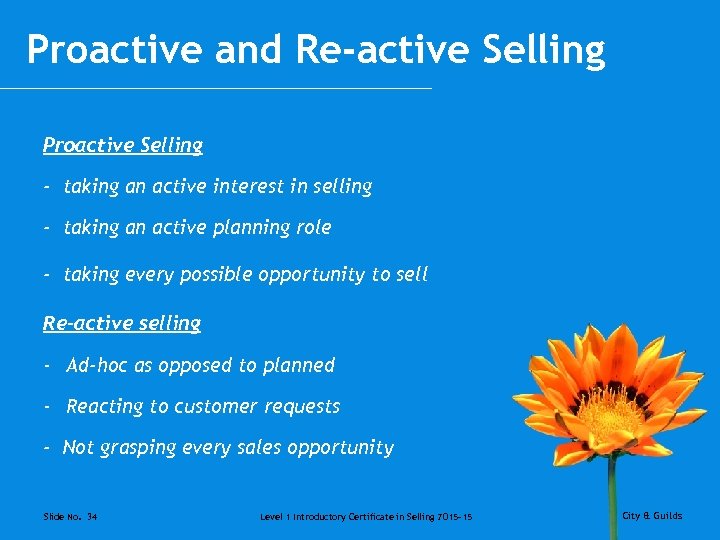 Proactive and Re-active Selling

Proactive Selling

- taking an active interest in selling

- taking an active planning role

- taking every possible opportunity to sell

Re-active selling

- Ad-hoc as opposed to planned

- Reacting to customer requests

- Not grasping every sales opportunity

Slide No. 34

Level 1 Introductory Certificate in Selling 7015-15

City & Guilds